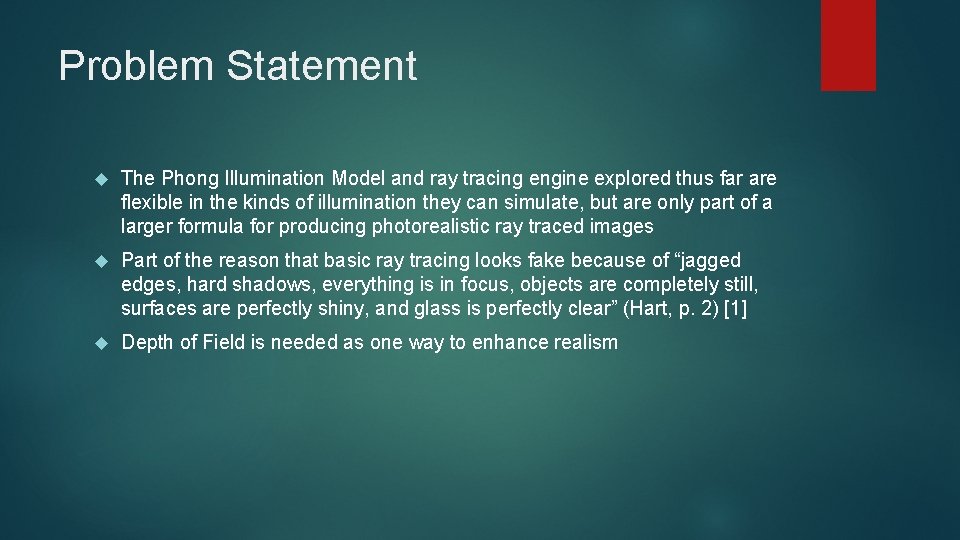 Problem Statement

The Phong Illumination Model and ray tracing engine explored thus far are flexible in the kinds of illumination they can simulate, but are only part of a larger formula for producing photorealistic ray traced images

Part of the reason that basic ray tracing looks fake because of “jagged edges, hard shadows, everything is in focus, objects are completely still, surfaces are perfectly shiny, and glass is perfectly clear” (Hart, p. 2) [1]

Depth of Field is needed as one way to enhance realism